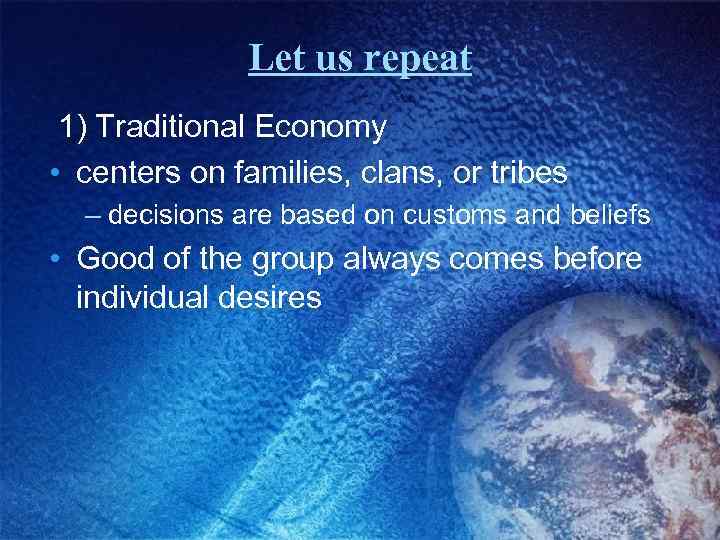 Let us repeat

1) Traditional Economy

• centers on families, clans, or tribes
  – decisions are based on customs and beliefs
• Good of the group always comes before individual desires